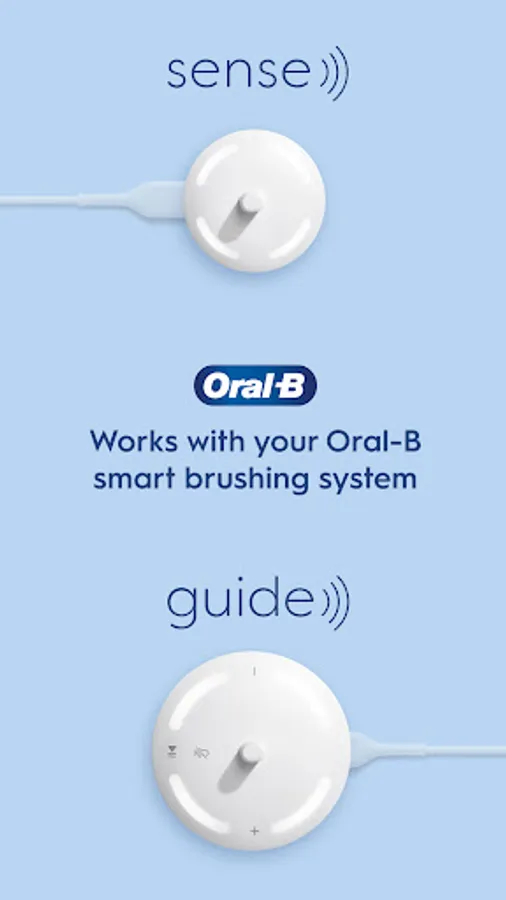 sense

Oral-B

Works with your Oral-B smart brushing system

guide

-

+